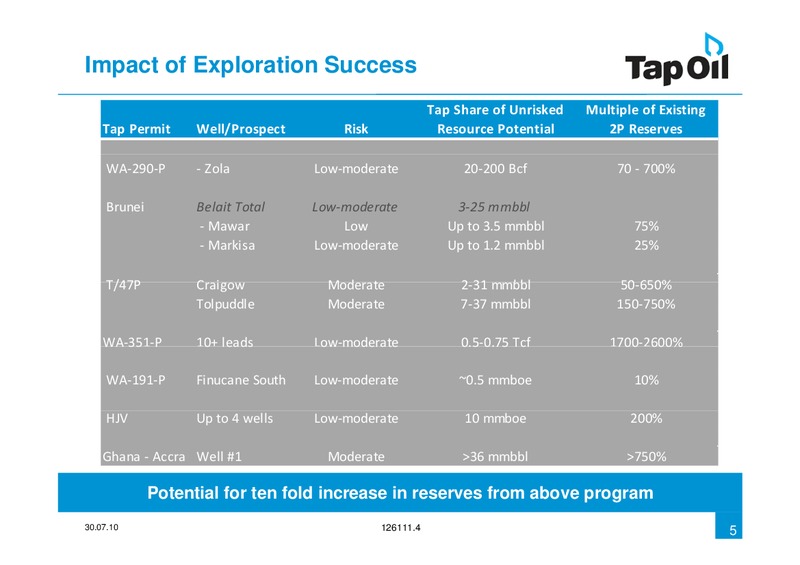 Impact of Exploration Success

Tap Oil

| Tap Permit | Well/Prospect | Risk | Tap Share of Unrisked Resource Potential | Multiple of Existing 2P Reserves |
|---|---|---|---|---|
| WA-290-P | - Zola | Low-moderate | 20-200 Bcf | 70 - 700% |
| Brunei | Belait Total | Low-moderate | 3-25 mmbbl | |
| | - Mawar | Low | Up to 3.5 mmbbl | 75% |
| | - Markisa | Low-moderate | Up to 1.2 mmbbl | 25% |
| T/47P | Craigow | Moderate | 2-31 mmbbl | 50-650% |
| | Tolpuddle | Moderate | 7-37 mmbbl | 150-750% |
| WA-351-P | 10+ leads | Low-moderate | 0.5-0.75 Tcf | 1700-2600% |
| WA-191-P | Finucane South | Low-moderate | ~0.5 mmboe | 10% |
| HJV | Up to 4 wells | Low-moderate | 10 mmboe | 200% |
| Ghana - Accra | Well #1 | Moderate | >36 mmbbl | >750% |

Potential for ten fold increase in reserves from above program

30.07.10

126111.4

5